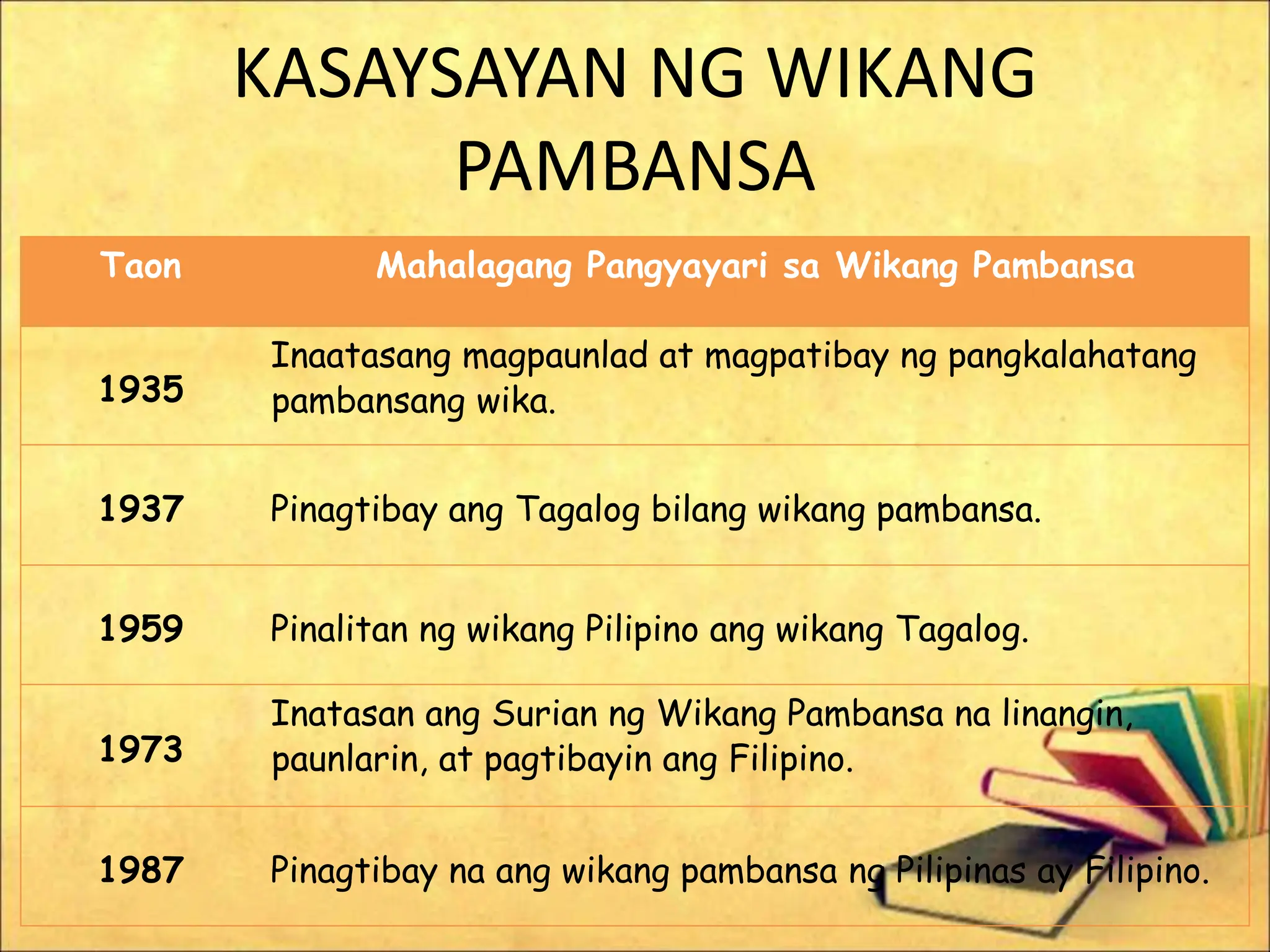 KASAYSAYAN NG WIKANG PAMBANSA

| Taon | Mahalagang Pangyayari sa Wikang Pambansa |
|---|---|
| 1935 | Inaatasang magpaunlad at magpatibay ng pangkalahatang pambansang wika. |
| 1937 | Pinagtibay ang Tagalog bilang wikang pambansa. |
| 1959 | Pinalitan ng wikang Pilipino ang wikang Tagalog. |
| 1973 | Inatasan ang Surian ng Wikang Pambansa na linangin, paunlarin, at pagtibayin ang Filipino. |
| 1987 | Pinagtibay na ang wikang pambansa ng Pilipinas ay Filipino. |